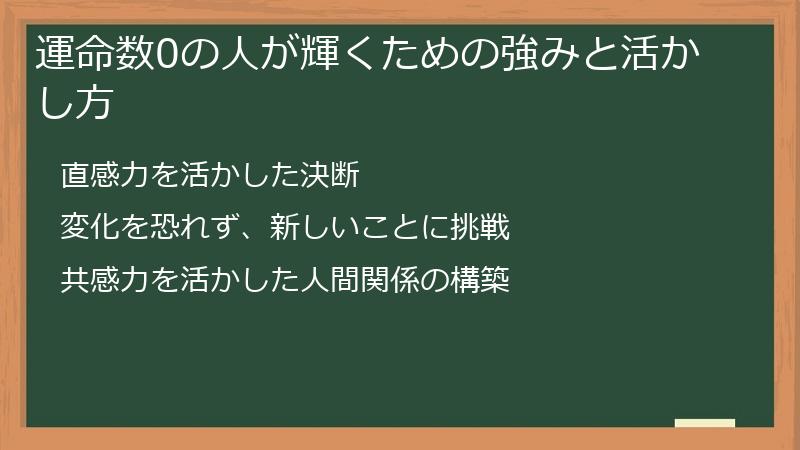 運命数0の人が輝くための強みと活かし方

直感力を活かした決断

変化を恐れず、新しいことに挑戦

共感力を活かした人間関係の構築